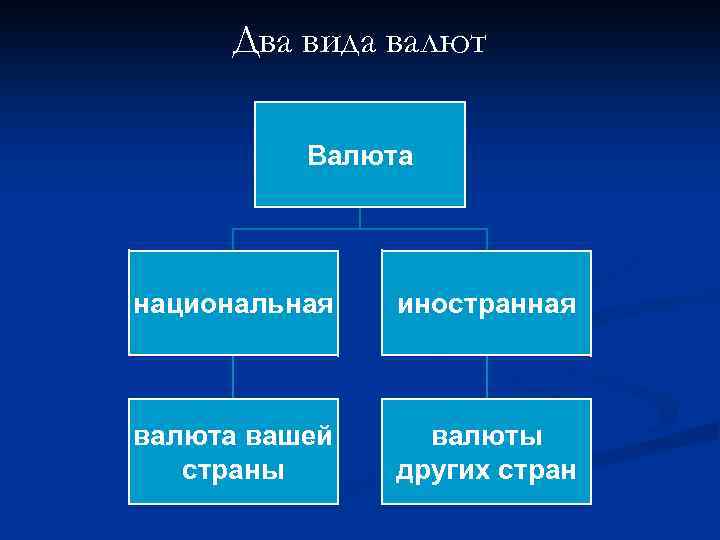 Два вида валют

Валюта

национальная

иностранная

валюта вашей страны

валюты других стран